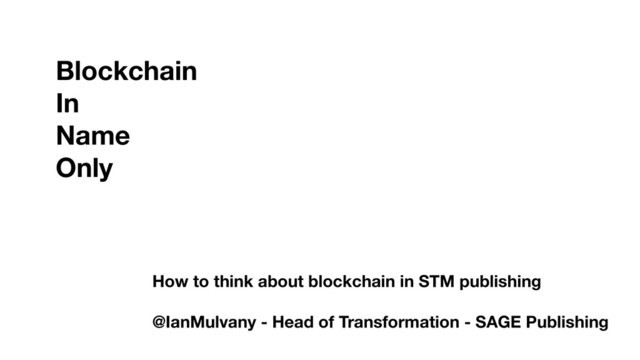 Blockchain
In
Name
Only

How to think about blockchain in STM publishing

@IanMulvany - Head of Transformation - SAGE Publishing